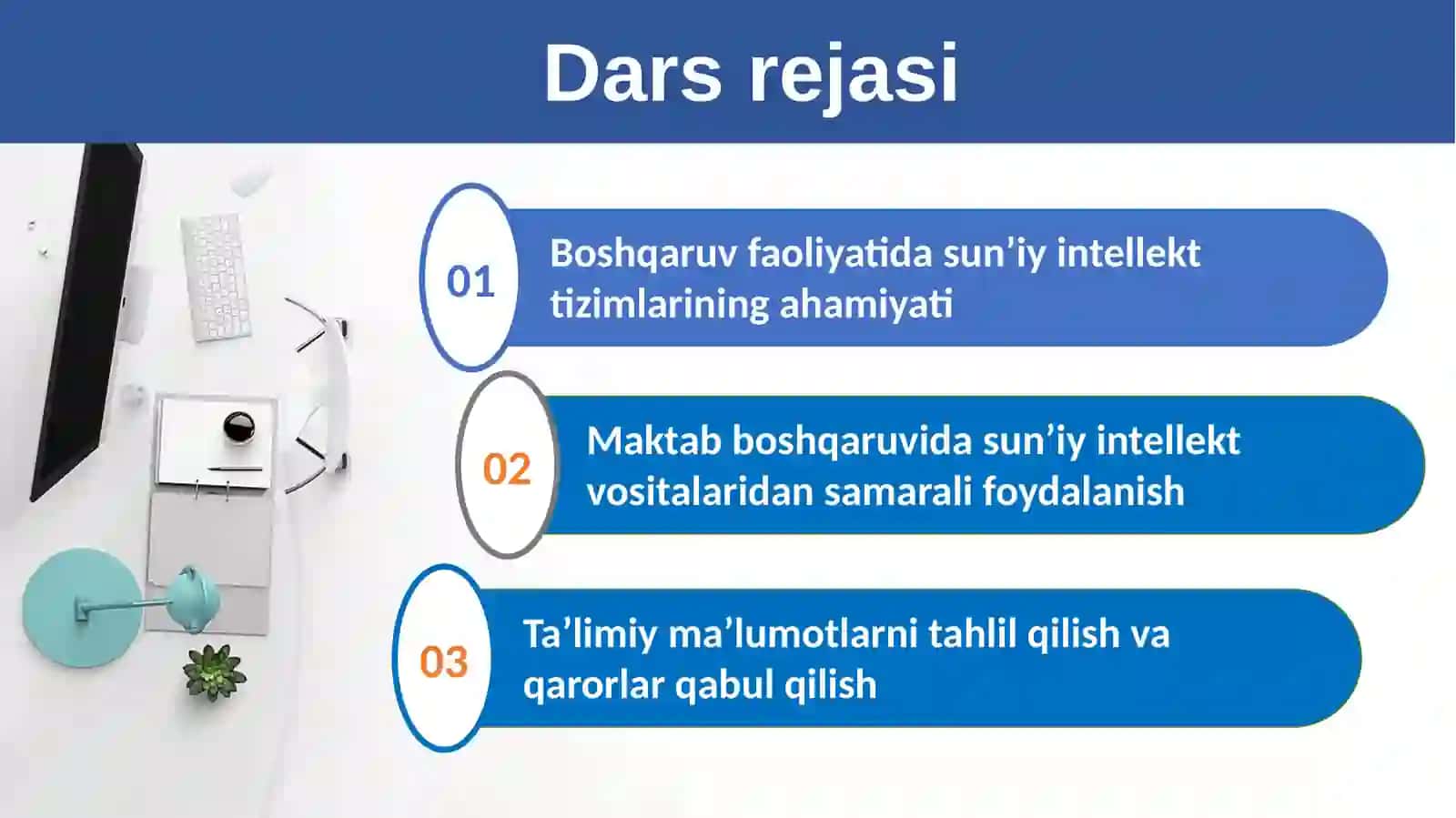 Dars rejasi

01

Boshqaruv faoliyatida sun’iy intellekt tizimlarining ahamiyati

02

Maktab boshqaruvida sun’iy intellekt vositalaridan samarali foydalanish

03

Ta’limiy ma’lumotlarni tahlil qilish va qarorlar qabul qilish